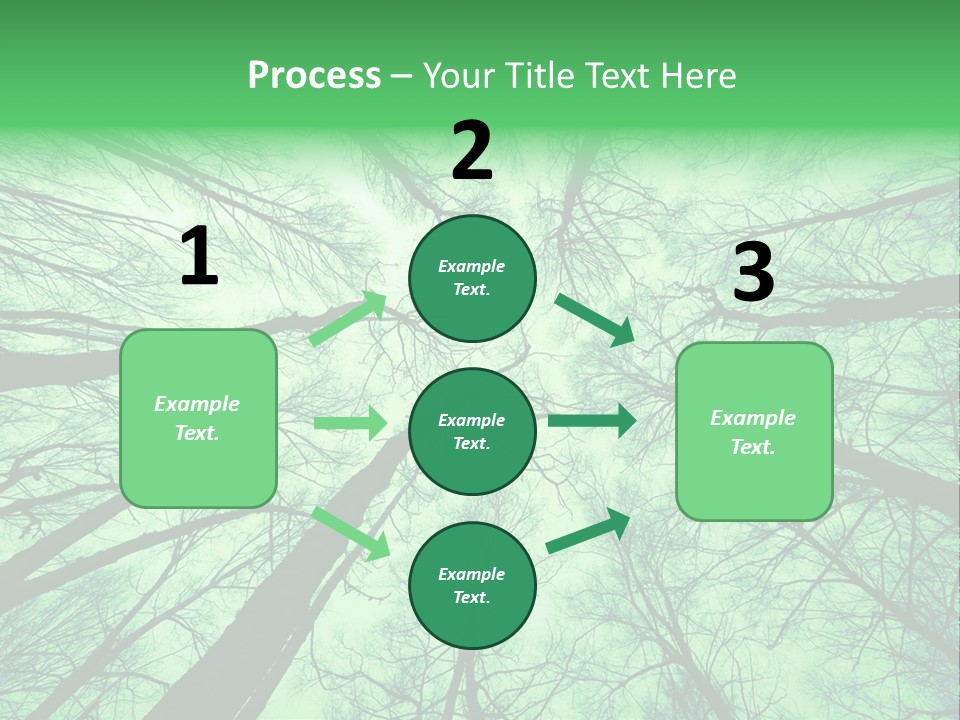 Process – Your Title Text Here

1

Example Text.

2

Example Text.

Example Text.

Example Text.

3

Example Text.